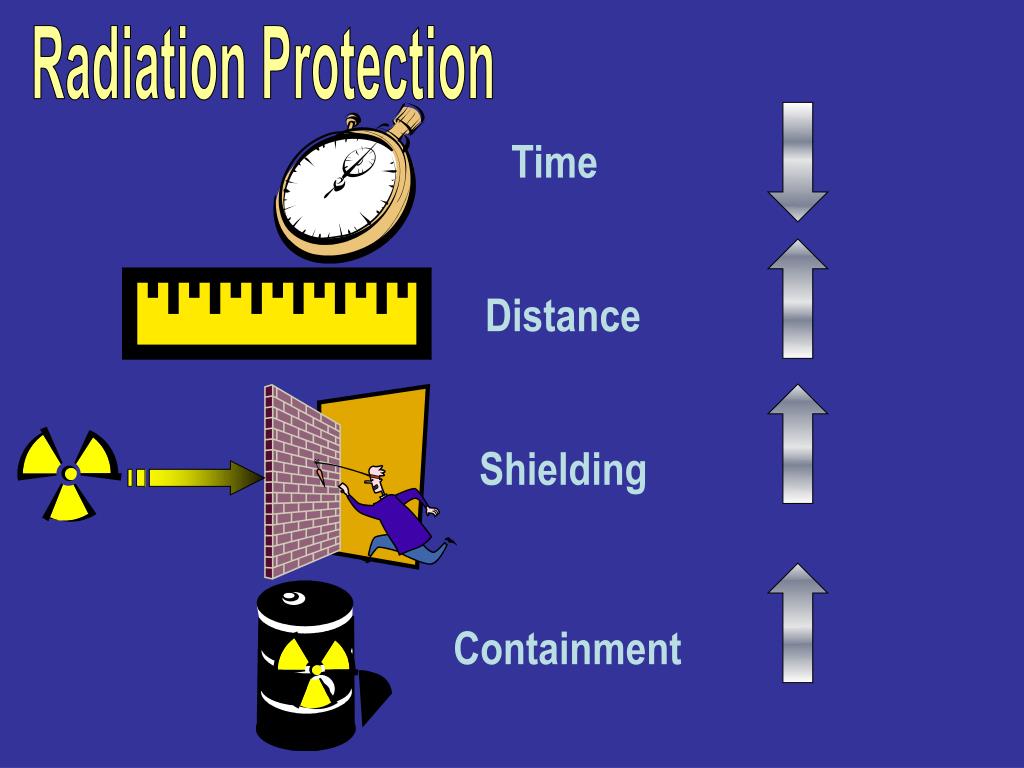 Radiation Protection

Time

Distance

Shielding

Containment